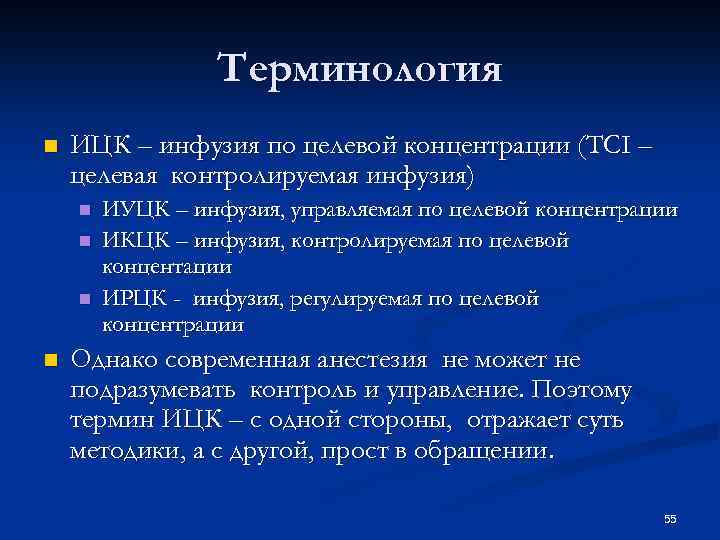 Терминология

ИЦК – инфузия по целевой концентрации (TCI – целевая контролируемая инфузия)

ИУЦК – инфузия, управляемая по целевой концентрации

ИКЦК – инфузия, контролируемая по целевой концентации

ИРЦК - инфузия, регулируемая по целевой концентрации

Однако современная анестезия не может не подразумевать контроль и управление. Поэтому термин ИЦК – с одной стороны, отражает суть методики, а с другой, прост в обращении.

55